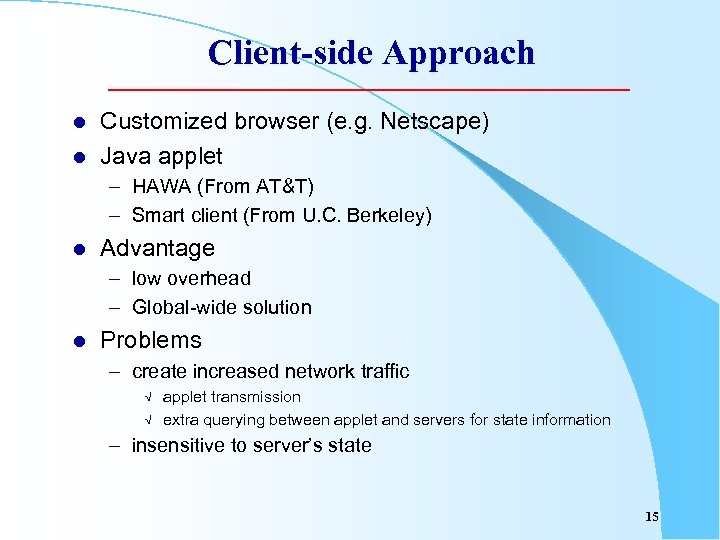 Client-side Approach

- Customized browser (e.g. Netscape)
- Java applet
  – HAWA (From AT&T)
  – Smart client (From U.C. Berkeley)
- Advantage
  – low overhead
  – Global-wide solution
- Problems
  – create increased network traffic
    √ applet transmission
    √ extra querying between applet and servers for state information
  – insensitive to server's state

15